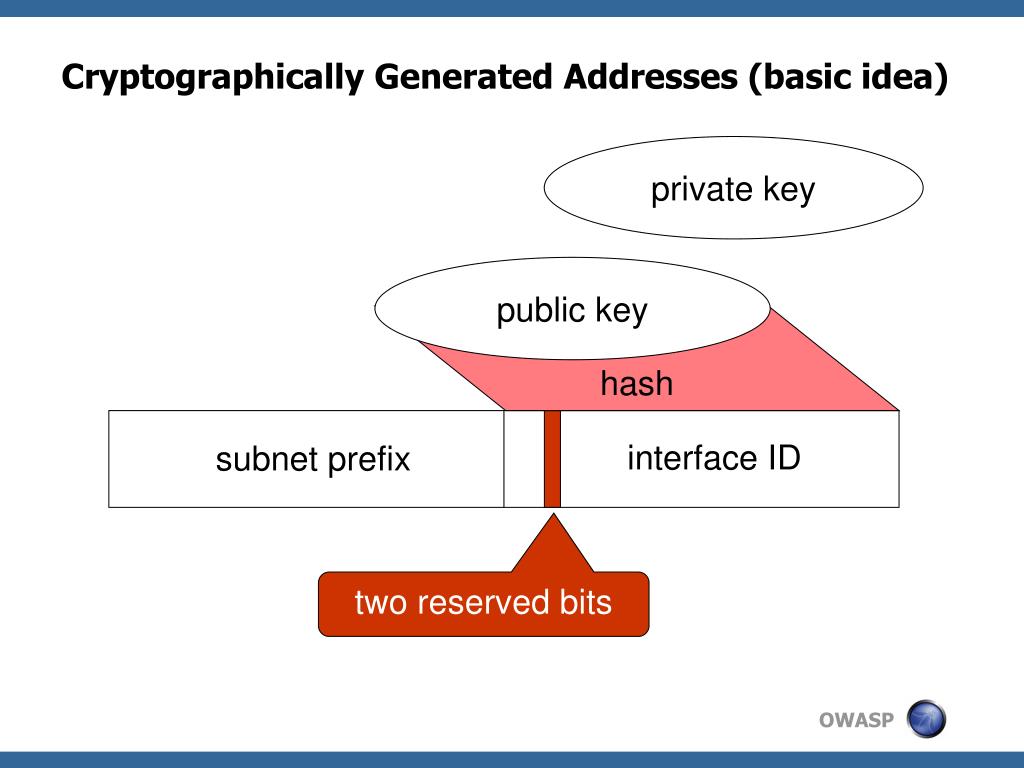 Cryptographically Generated Addresses (basic idea)

private key

public key

hash

subnet prefix

interface ID

two reserved bits

OWASP